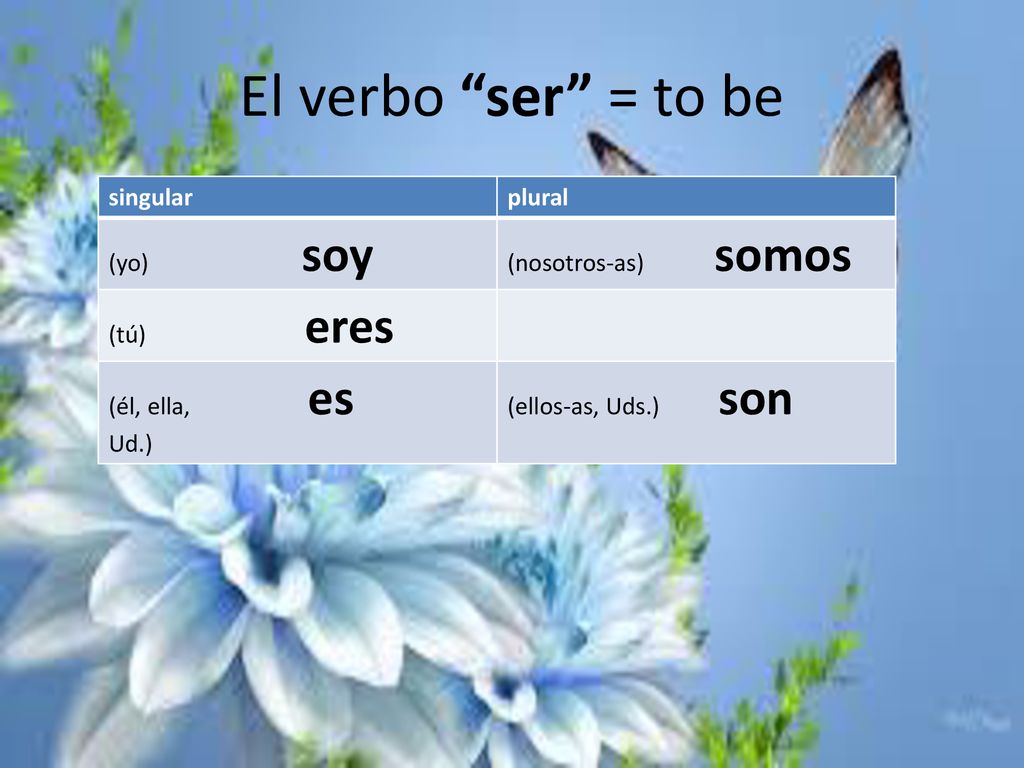 El verbo “ser” = to be

| singular | plural |
|---|---|
| (yo) soy | (nosotros-as) somos |
| (tú) eres | |
| (él, ella, Ud.) es | (ellos-as, Uds.) son |